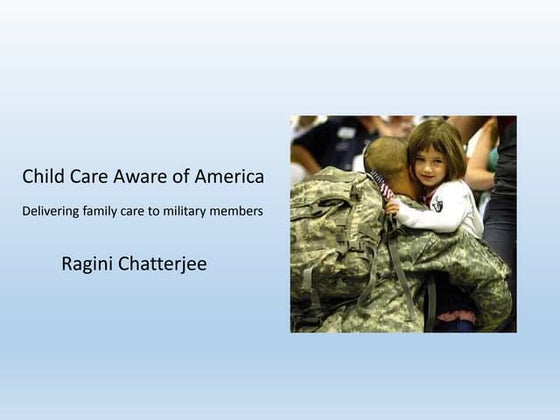 Child Care Aware of America

Delivering family care to military members

Ragini Chatterjee